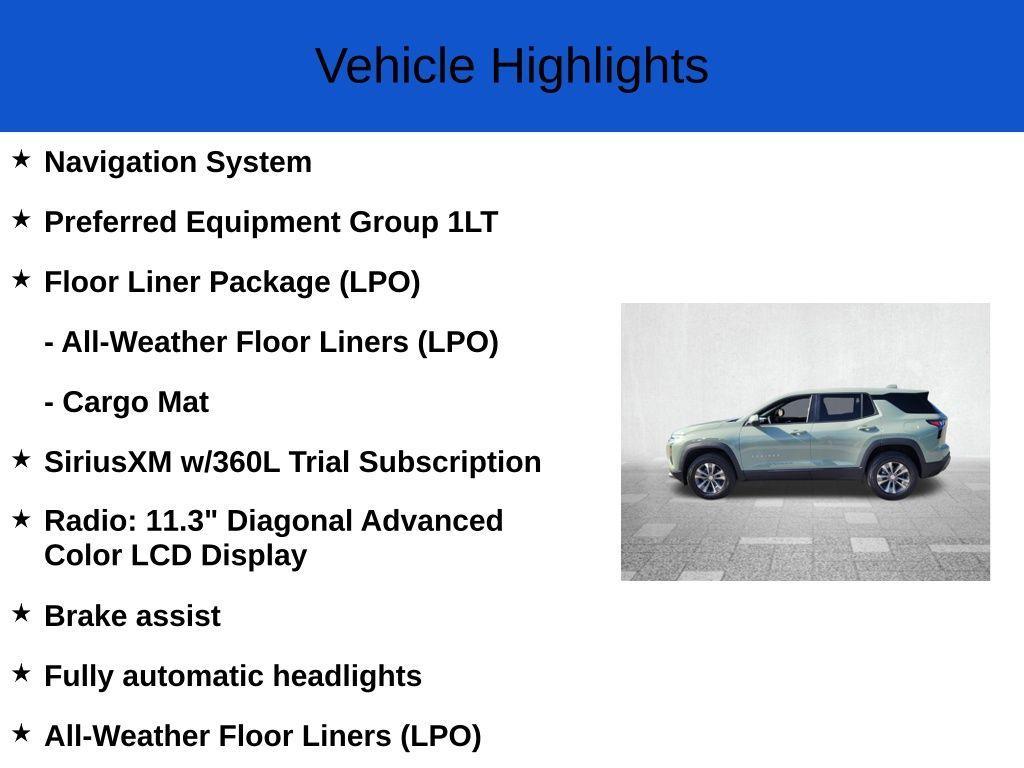 Vehicle Highlights

★ Navigation System

★ Preferred Equipment Group 1LT

★ Floor Liner Package (LPO)

- All-Weather Floor Liners (LPO)

- Cargo Mat

★ SiriusXM w/360L Trial Subscription

★ Radio: 11.3" Diagonal Advanced Color LCD Display

★ Brake assist

★ Fully automatic headlights

★ All-Weather Floor Liners (LPO)